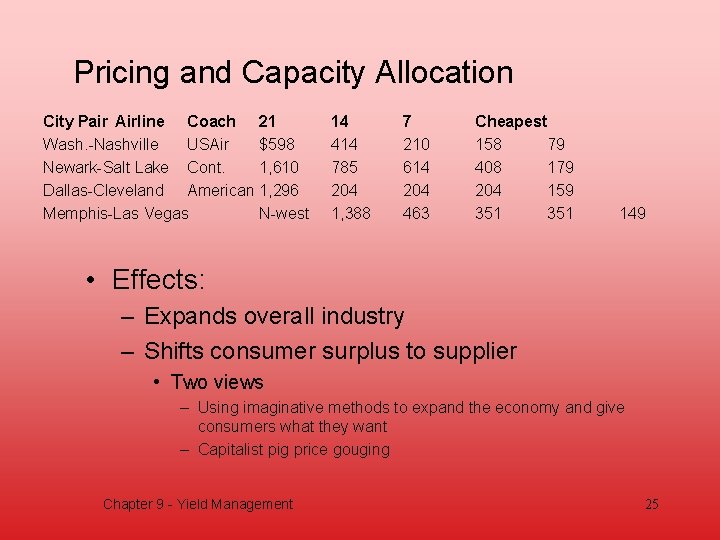 Pricing and Capacity Allocation

| City Pair | Airline | Coach | 21 | 14 | 7 | Cheapest |
|---|---|---|---|---|---|---|
| Wash.-Nashville | USAir | $598 | 414 | 210 | 158 | 79 |
| Newark-Salt Lake | Cont. | 1,610 | 785 | 614 | 408 | 179 |
| Dallas-Cleveland | American | 1,296 | 204 | 204 | 204 | 159 |
| Memphis-Las Vegas | N-west | 1,388 | 463 | 351 | 351 | 149 |

• Effects:
– Expands overall industry
– Shifts consumer surplus to supplier
• Two views
– Using imaginative methods to expand the economy and give consumers what they want
– Capitalist pig price gouging

Chapter 9 - Yield Management

25